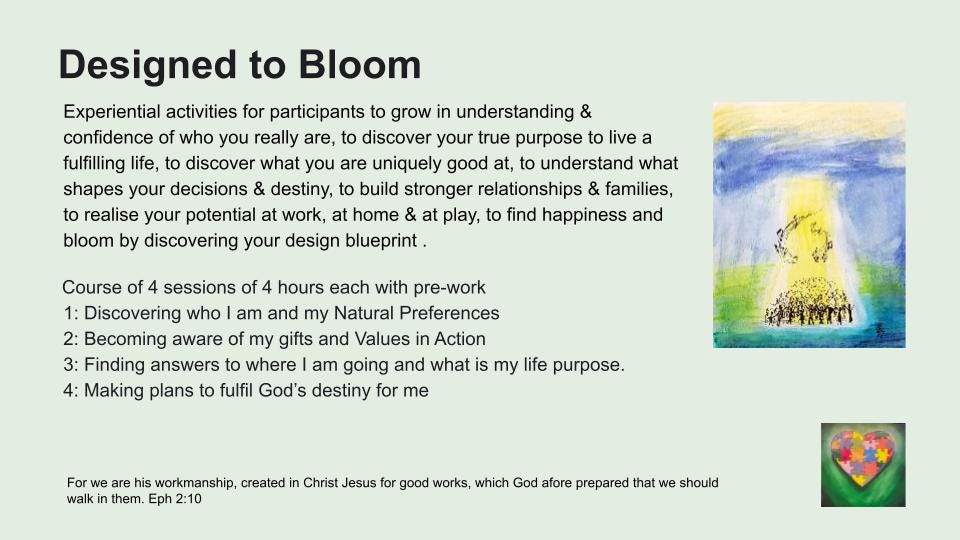 Designed to Bloom

Experiential activities for participants to grow in understanding & confidence of who you really are, to discover your true purpose to live a fulfilling life, to discover what you are uniquely good at, to understand what shapes your decisions & destiny, to build stronger relationships & families, to realise your potential at work, at home & at play, to find happiness and bloom by discovering your design blueprint .

Course of 4 sessions of 4 hours each with pre-work
1: Discovering who I am and my Natural Preferences
2: Becoming aware of my gifts and Values in Action
3: Finding answers to where I am going and what is my life purpose.
4: Making plans to fulfil God's destiny for me

For we are his workmanship, created in Christ Jesus for good works, which God afore prepared that we should walk in them. Eph 2:10